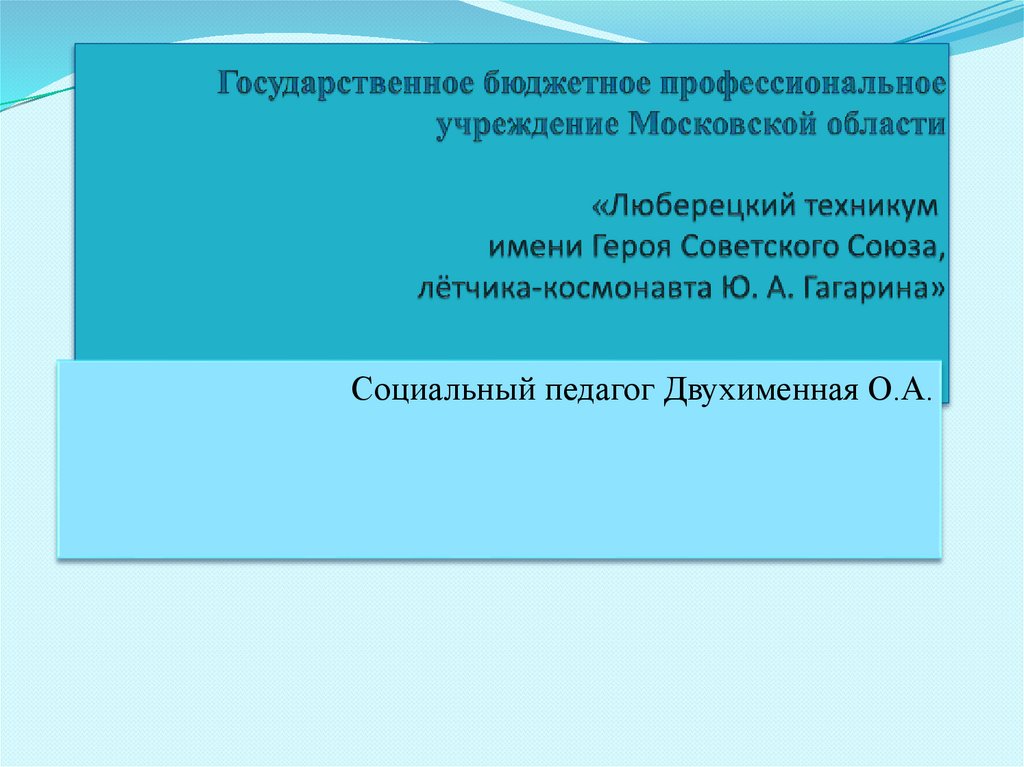 Государственное бюджетное профессиональное учреждение Московской области

«Люберецкий техникум имени Героя Советского Союза, лётчика-космонавта Ю. А. Гагарина»

Социальный педагог Двухименная О.А.